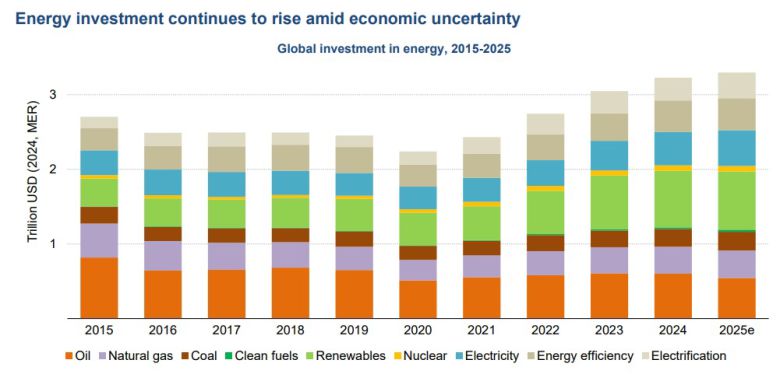 Energy investment continues to rise amid economic uncertainty

Global investment in energy, 2015-2025

Trillion USD (2024, MER)

3
2
1

2015 2016 2017 2018 2019 2020 2021 2022 2023 2024 2025e

Oil Natural gas Coal Clean fuels Renewables Nuclear Electricity Energy efficiency Electrification